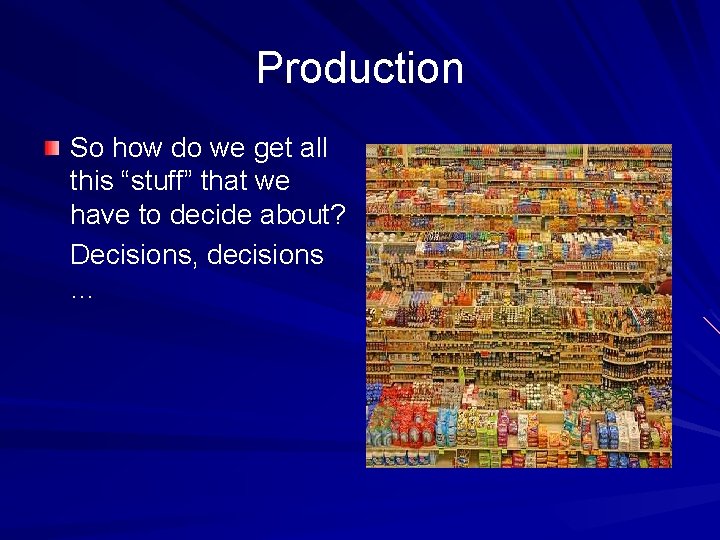 Production

So how do we get all this “stuff” that we have to decide about?

Decisions, decisions …